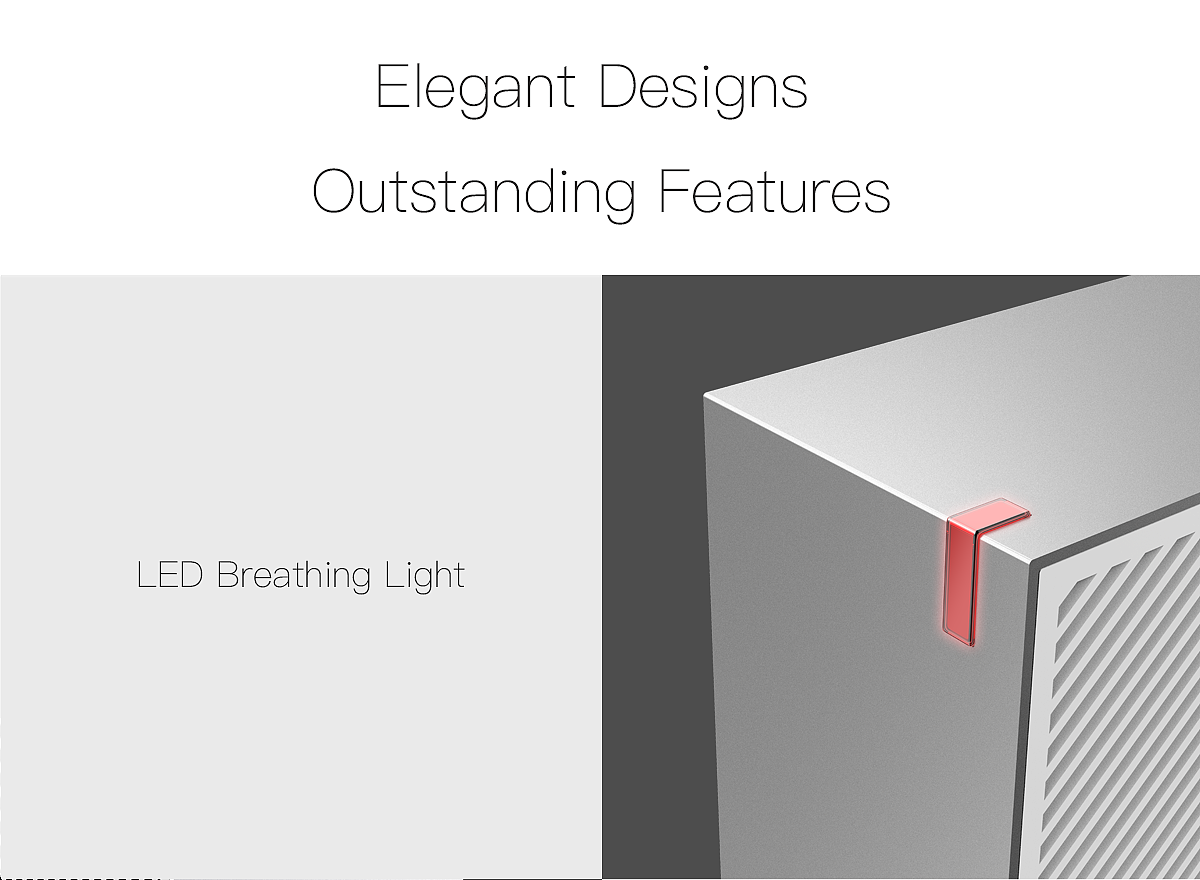 Elegant Designs
Outstanding Features

LED Breathing Light